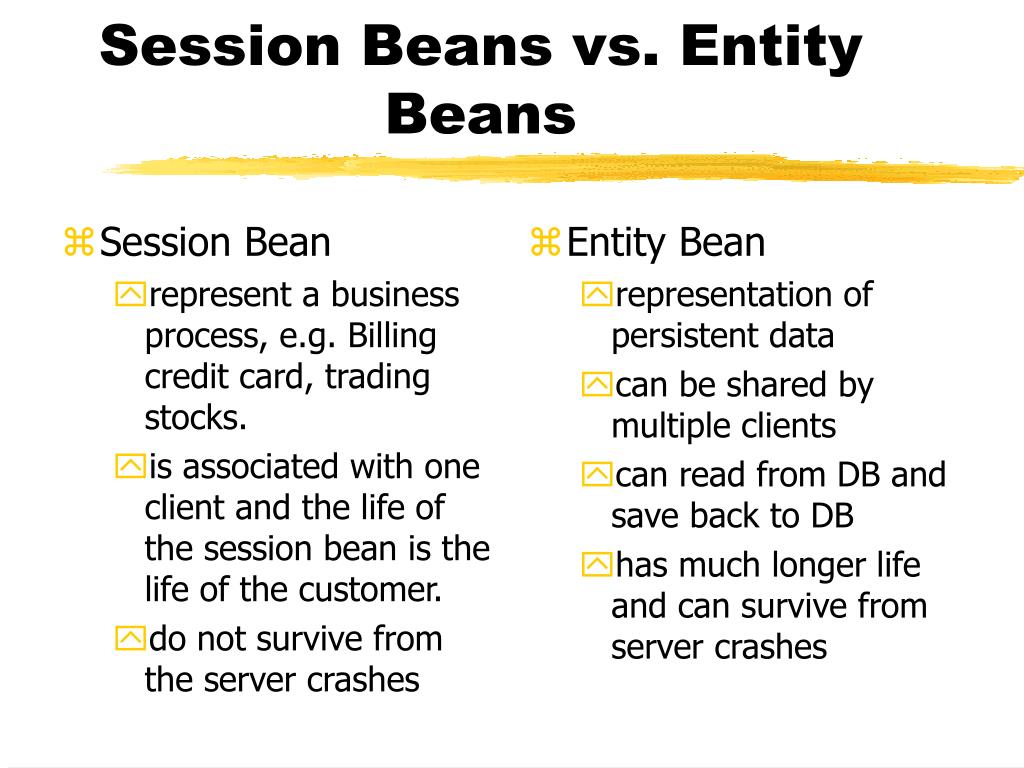 Session Beans vs. Entity Beans

Session Bean

represent a business process, e.g. Billing credit card, trading stocks.

is associated with one client and the life of the session bean is the life of the customer.

do not survive from the server crashes

Entity Bean

representation of persistent data

can be shared by multiple clients

can read from DB and save back to DB

has much longer life and can survive from server crashes